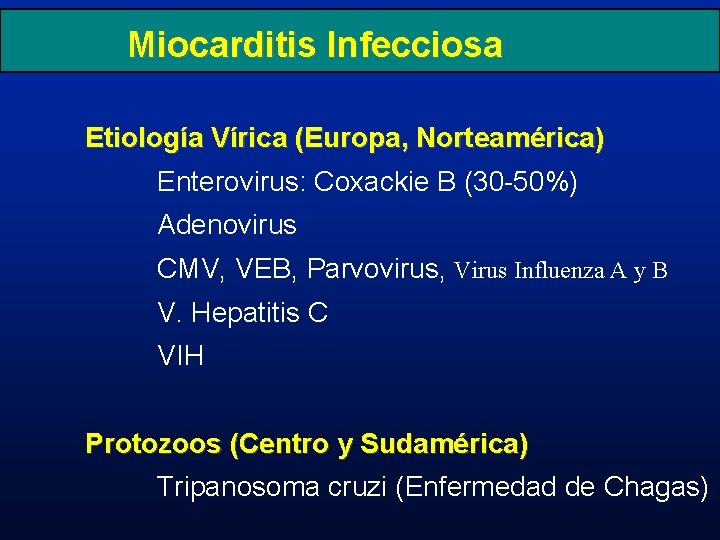 Miocarditis Infecciosa

Etiología Vírica (Europa, Norteamérica)

Enterovirus: Coxackie B (30-50%)

Adenovirus

CMV, VEB, Parvovirus, Virus Influenza A y B

V. Hepatitis C

VIH

Protozoos (Centro y Sudamérica)

Tripanosoma cruzi (Enfermedad de Chagas)